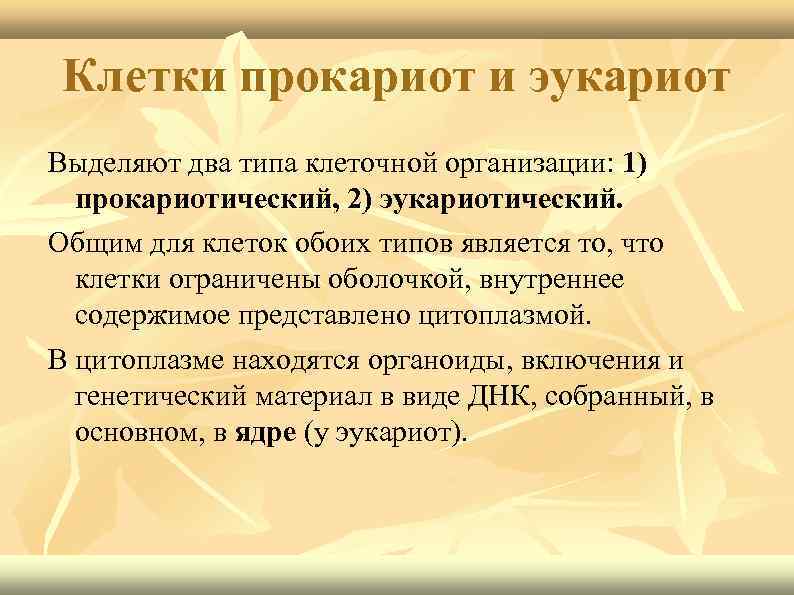 Клетки прокариот и эукариот

Выделяют два типа клеточной организации: 1) прокариотический, 2) эукариотический.

Общим для клеток обоих типов является то, что клетки ограничены оболочкой, внутреннее содержимое представлено цитоплазмой.

В цитоплазме находятся органоиды, включения и генетический материал в виде ДНК, собранный, в основном, в ядре (у эукариот).